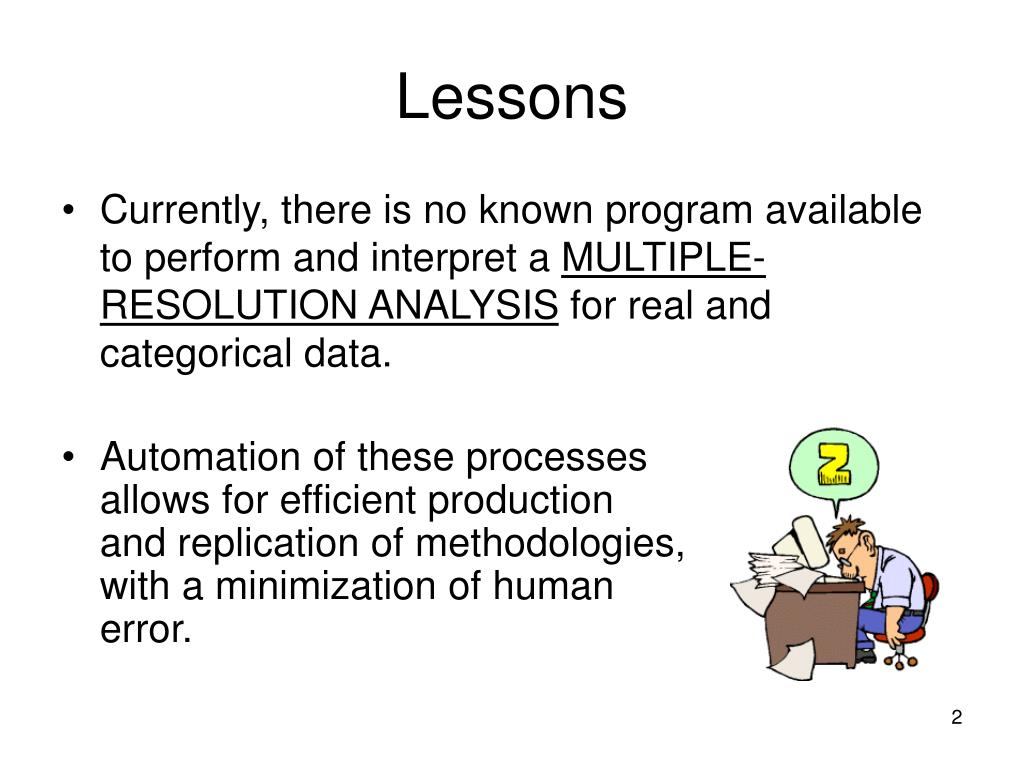 Lessons

• Currently, there is no known program available to perform and interpret a MULTIPLE-RESOLUTION ANALYSIS for real and categorical data.

• Automation of these processes allows for efficient production and replication of methodologies, with a minimization of human error.

Z

2